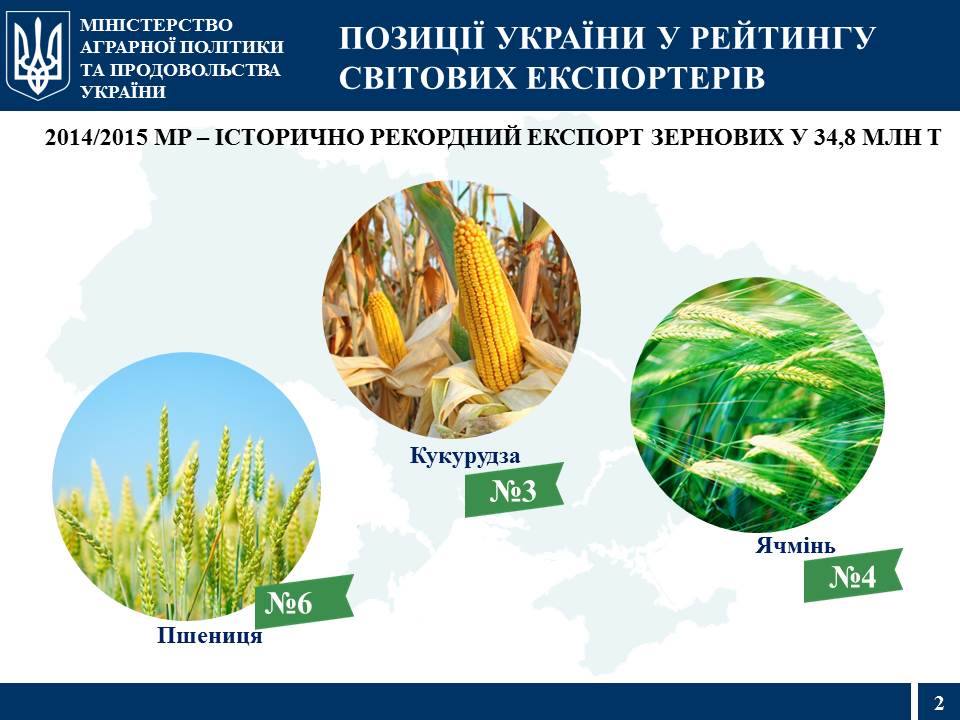 МІНІСТЕРСТВО АГРАРНОЇ ПОЛІТИКИ ТА ПРОДОВОЛЬСТВА УКРАЇНИ

ПОЗИЦІЇ УКРАЇНИ У РЕЙТИНГУ СВІТОВИХ ЕКСПОРТЕРІВ

2014/2015 МР – ІСТОРИЧНО РЕКОРДНИЙ ЕКСПОРТ ЗЕРНОВИХ У 34,8 МЛН Т

Кукурудза
№3

Ячмінь
№4

№6
Пшениця

2